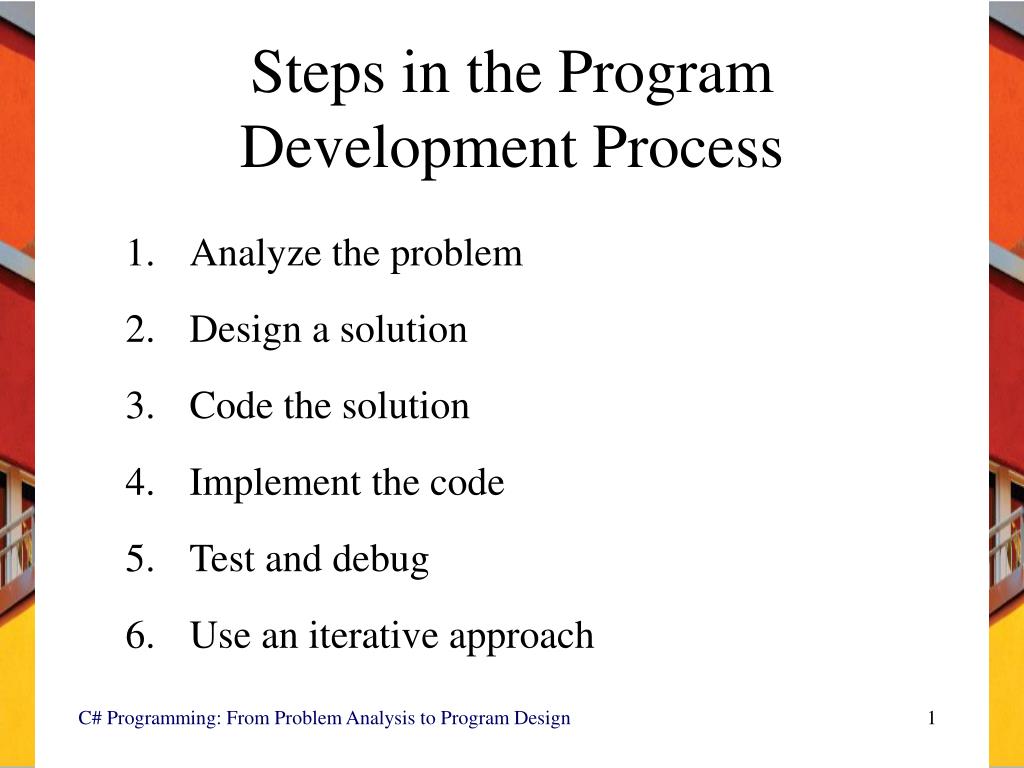 Steps in the Program Development Process

1. Analyze the problem
2. Design a solution
3. Code the solution
4. Implement the code
5. Test and debug
6. Use an iterative approach

C# Programming: From Problem Analysis to Program Design

1